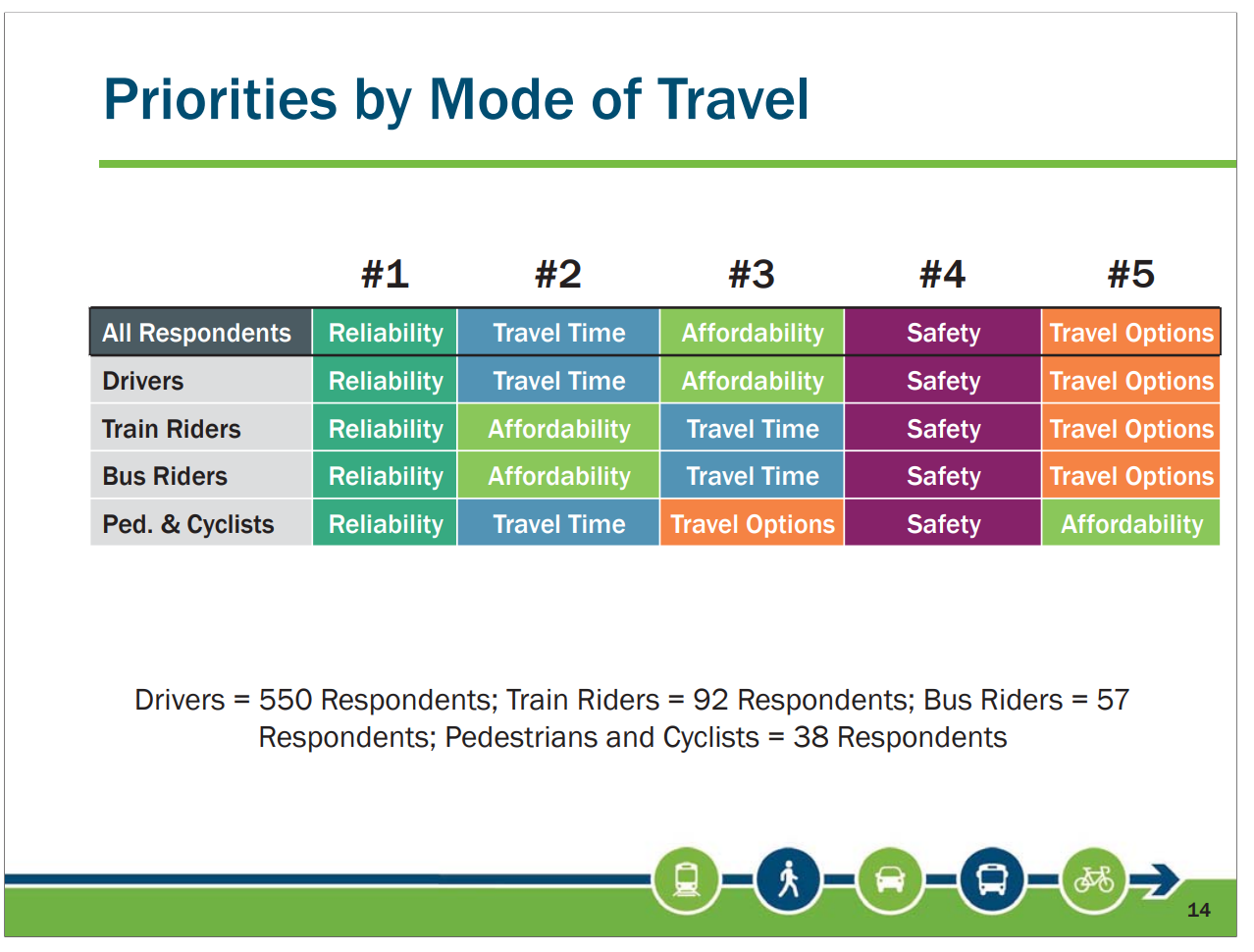 Priorities by Mode of Travel

| | #1 | #2 | #3 | #4 | #5 |
|---|---|---|---|---|---|
| All Respondents | Reliability | Travel Time | Affordability | Safety | Travel Options |
| Drivers | Reliability | Travel Time | Affordability | Safety | Travel Options |
| Train Riders | Reliability | Affordability | Travel Time | Safety | Travel Options |
| Bus Riders | Reliability | Affordability | Travel Time | Safety | Travel Options |
| Ped. & Cyclists | Reliability | Travel Time | Travel Options | Safety | Affordability |

Drivers = 550 Respondents; Train Riders = 92 Respondents; Bus Riders = 57 Respondents; Pedestrians and Cyclists = 38 Respondents

14